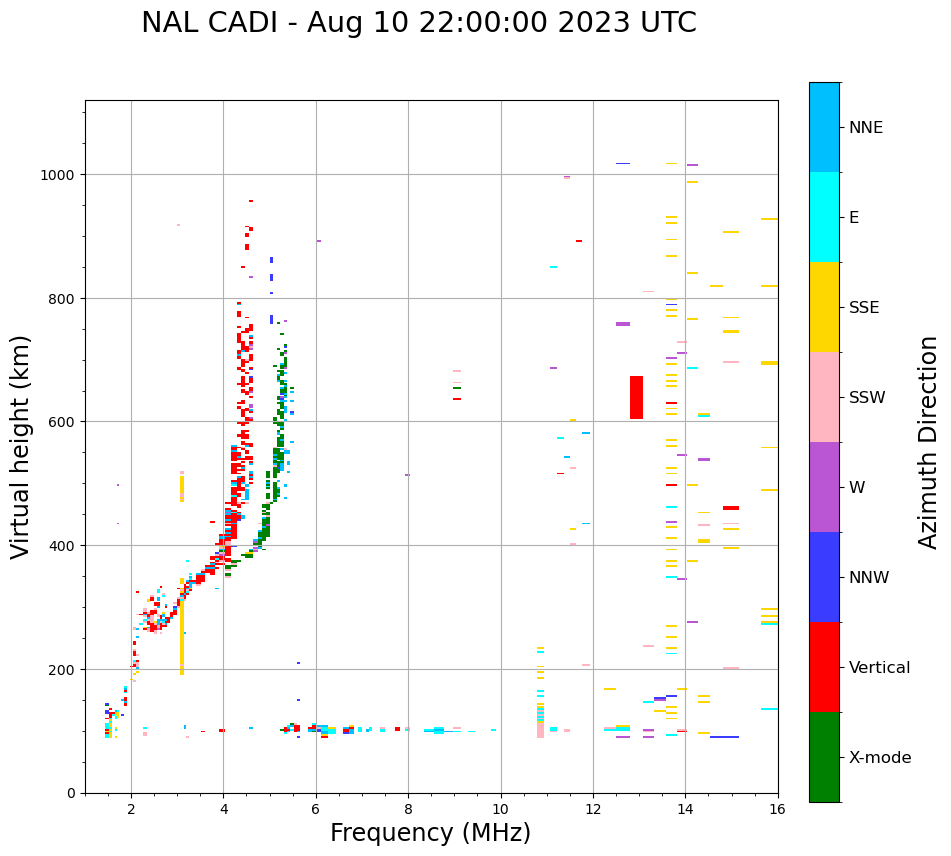 NAL CADI - Aug 10 22:00:00 2023 UTC

Virtual height (km)

1000
800
600
400
200
0

2
4
6
8
10
12
14
16

Frequency (MHz)

NNE
E
SSE
SSW
W
NNW
Vertical
X-mode

Azimuth Direction